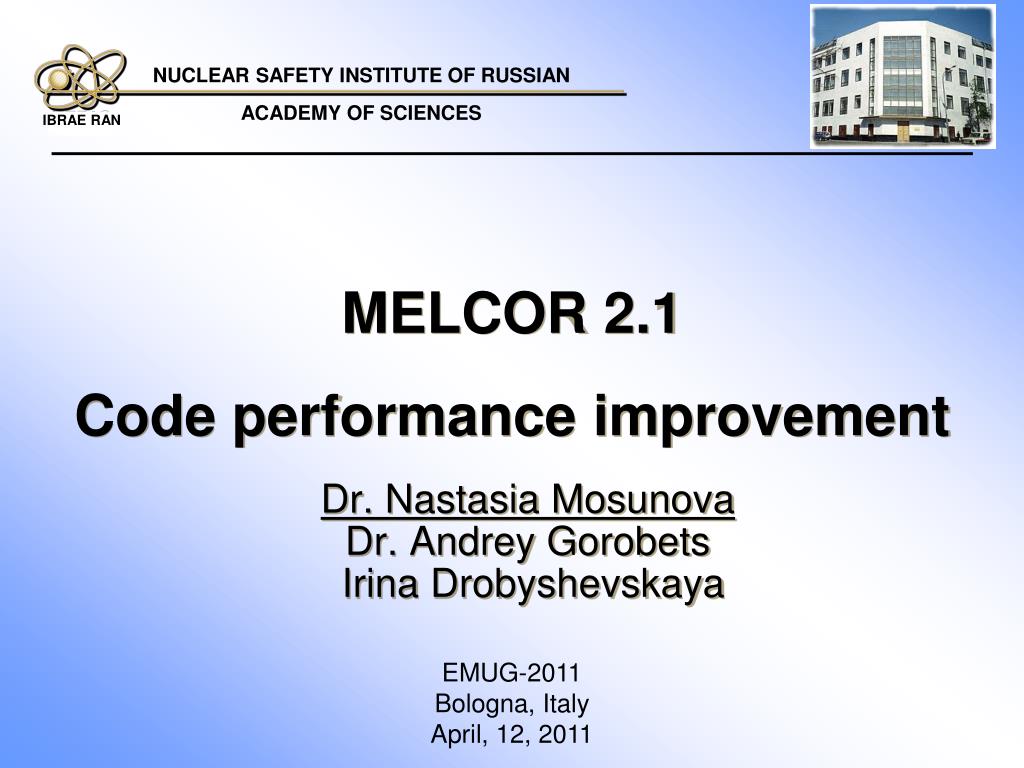 IBRAE RAN

NUCLEAR SAFETY INSTITUTE OF RUSSIAN ACADEMY OF SCIENCES

MELCOR 2.1

Code performance improvement

Dr. Nastasia Mosunova
Dr. Andrey Gorobets
Irina Drobyshevskaya

EMUG-2011
Bologna, Italy
April, 12, 2011